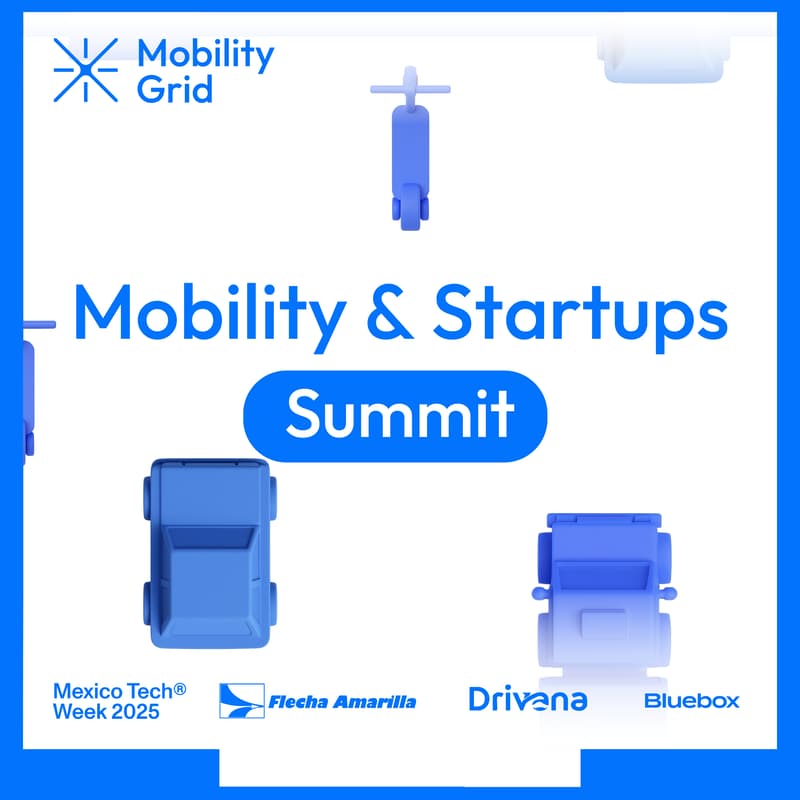 Mobility Grid

Mobility & Startups

Summit

Mexico Tech® Week 2025

Flecha Amarilla

Drivana

Bluebox